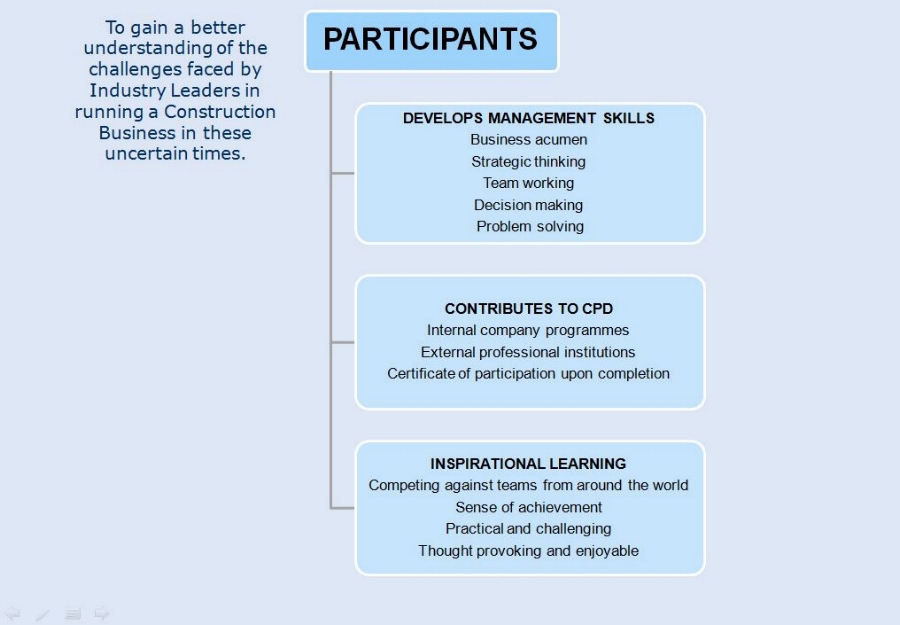 To gain a better understanding of the challenges faced by Industry Leaders in running a Construction Business in these uncertain times.

PARTICIPANTS

DEVELOPS MANAGEMENT SKILLS
Business acumen
Strategic thinking
Team working
Decision making
Problem solving

CONTRIBUTES TO CPD
Internal company programmes
External professional institutions
Certificate of participation upon completion

INSPIRATIONAL LEARNING
Competing against teams from around the world
Sense of achievement
Practical and challenging
Thought provoking and enjoyable